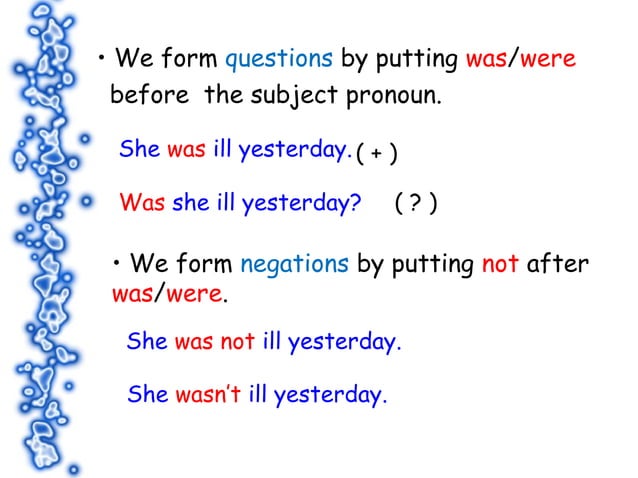 • We form questions by putting was/were before the subject pronoun.

She was ill yesterday. ( + )

Was she ill yesterday? ( ? )

• We form negations by putting not after was/were.

She was not ill yesterday.

She wasn't ill yesterday.